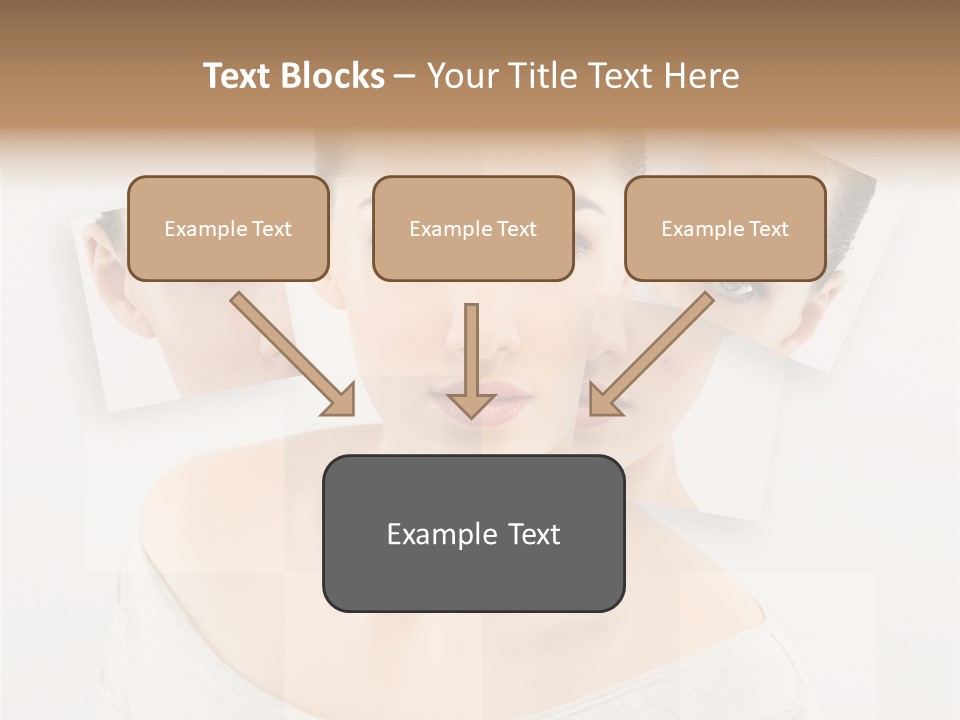 Text Blocks – Your Title Text Here

Example Text

Example Text

Example Text

Example Text